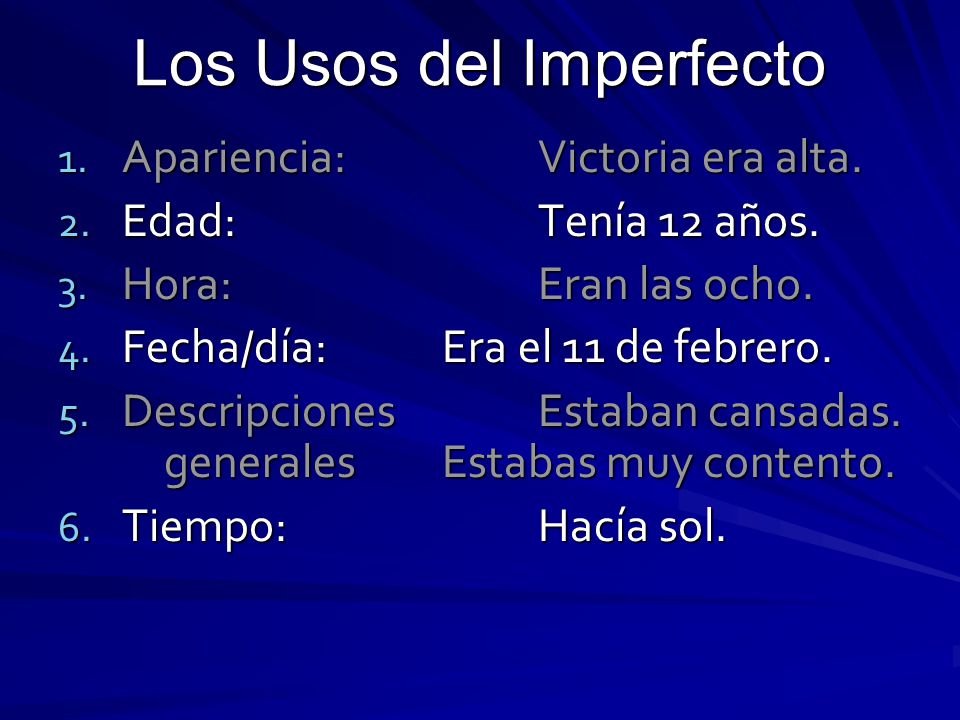 Los Usos del Imperfecto

1. Apariencia: Victoria era alta.
2. Edad: Tenía 12 años.
3. Hora: Eran las ocho.
4. Fecha/día: Era el 11 de febrero.
5. Descripciones generales Estaban cansadas. Estabas muy contento.
6. Tiempo: Hacía sol.